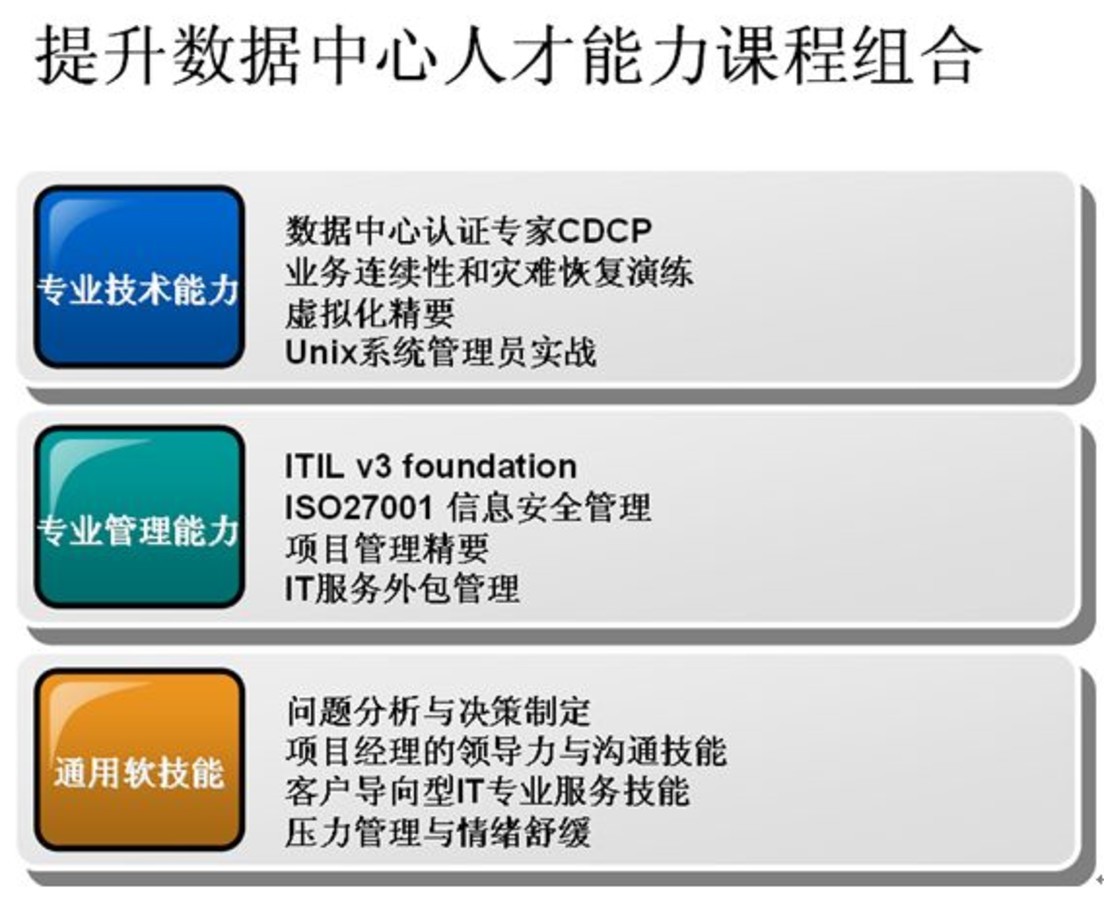 提升数据中心人才能力课程组合

专业技术能力

数据中心认证专家CDCP
业务连续性和灾难恢复演练
虚拟化精要
Unix系统管理员实战

专业管理能力

ITIL v3 foundation
ISO27001 信息安全管理
项目管理精要
IT服务外包管理

通用软技能

问题分析与决策制定
项目经理的领导力与沟通技能
客户导向型IT专业服务技能
压力管理与情绪舒缓